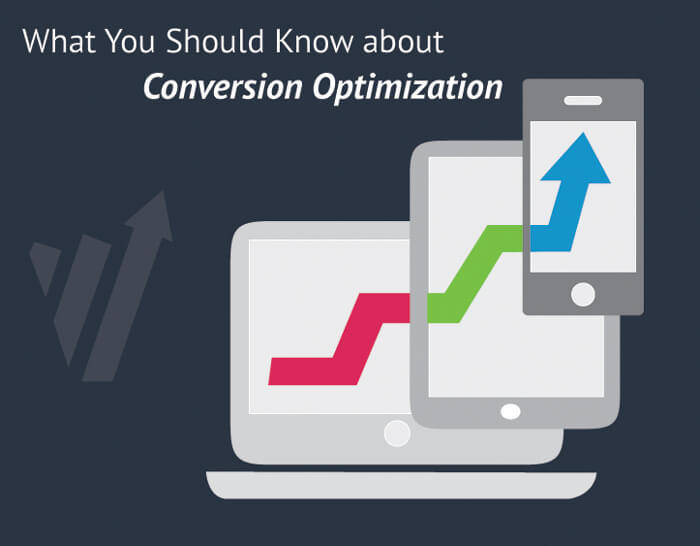 What You Should Know about
Conversion Optimization